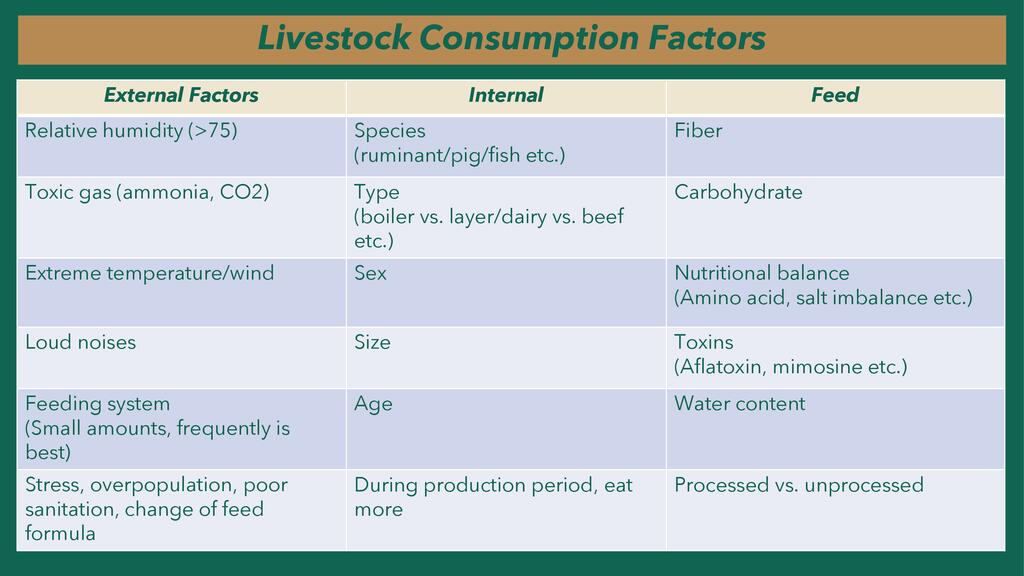 Livestock Consumption Factors

| External Factors | Internal | Feed |
|---|---|---|
| Relative humidity (>75) | Species (ruminant/pig/fish etc.) | Fiber |
| Toxic gas (ammonia, CO2) | Type (boiler vs. layer/dairy vs. beef etc.) | Carbohydrate |
| Extreme temperature/wind | Sex | Nutritional balance (Amino acid, salt imbalance etc.) |
| Loud noises | Size | Toxins (Aflatoxin, mimosine etc.) |
| Feeding system (Small amounts, frequently is best) | Age | Water content |
| Stress, overpopulation, poor sanitation, change of feed formula | During production period, eat more | Processed vs. unprocessed |